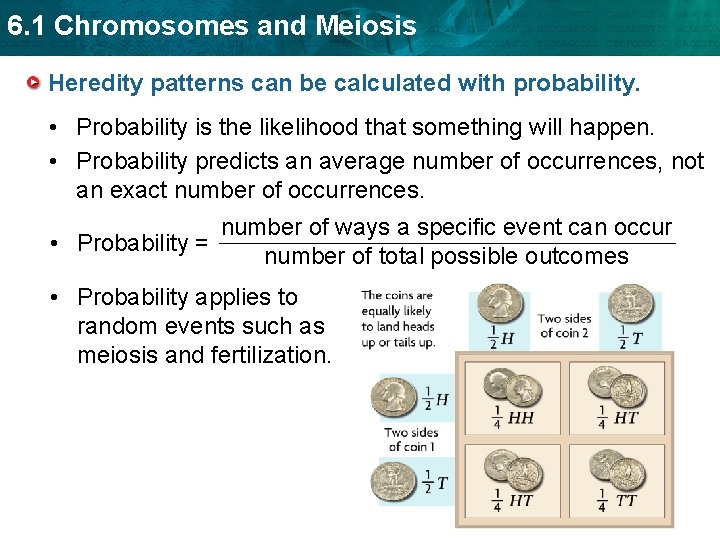 6.1 Chromosomes and Meiosis

Heredity patterns can be calculated with probability.

• Probability is the likelihood that something will happen.
• Probability predicts an average number of occurrences, not an exact number of occurrences.
• Probability = $\frac{\text{number of ways a specific event can occur}}{\text{number of total possible outcomes}}$
• Probability applies to random events such as meiosis and fertilization.

The coins are equally likely to land heads up or tails up.

$\frac{1}{2}H$

Two sides of coin 2

$\frac{1}{2}T$

$\frac{1}{2}H$

Two sides of coin 1

$\frac{1}{2}T$

$\frac{1}{4}HH$

$\frac{1}{4}HT$

$\frac{1}{4}HT$

$\frac{1}{4}TT$